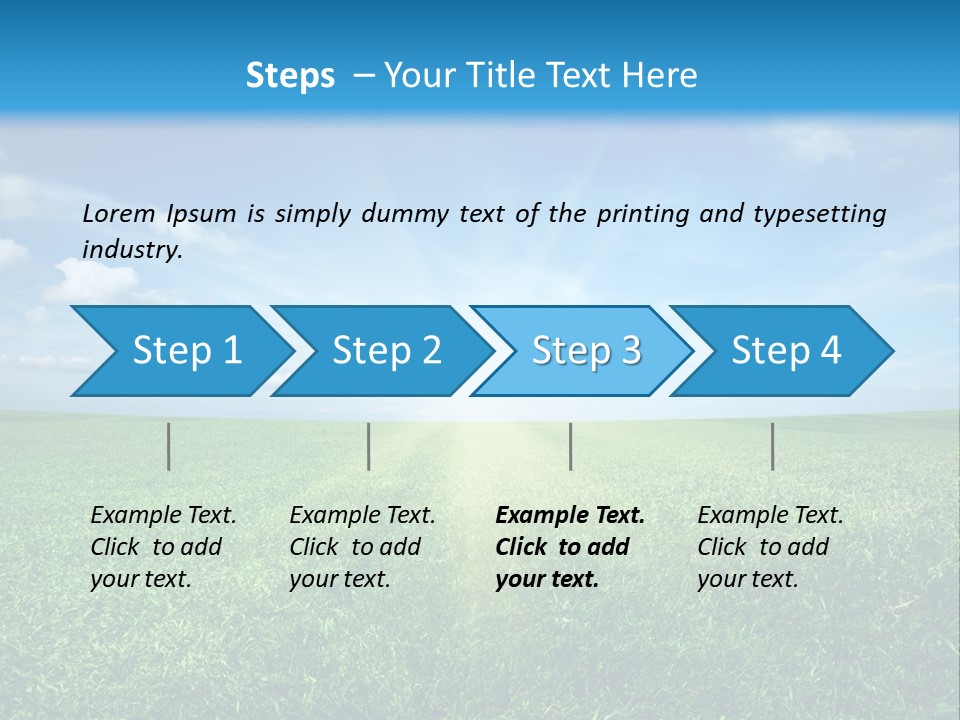 Steps – Your Title Text Here

Lorem Ipsum is simply dummy text of the printing and typesetting industry.

Step 1

Step 2

Step 3

Step 4

Example Text. Click to add your text.

Example Text. Click to add your text.

Example Text. Click to add your text.

Example Text. Click to add your text.